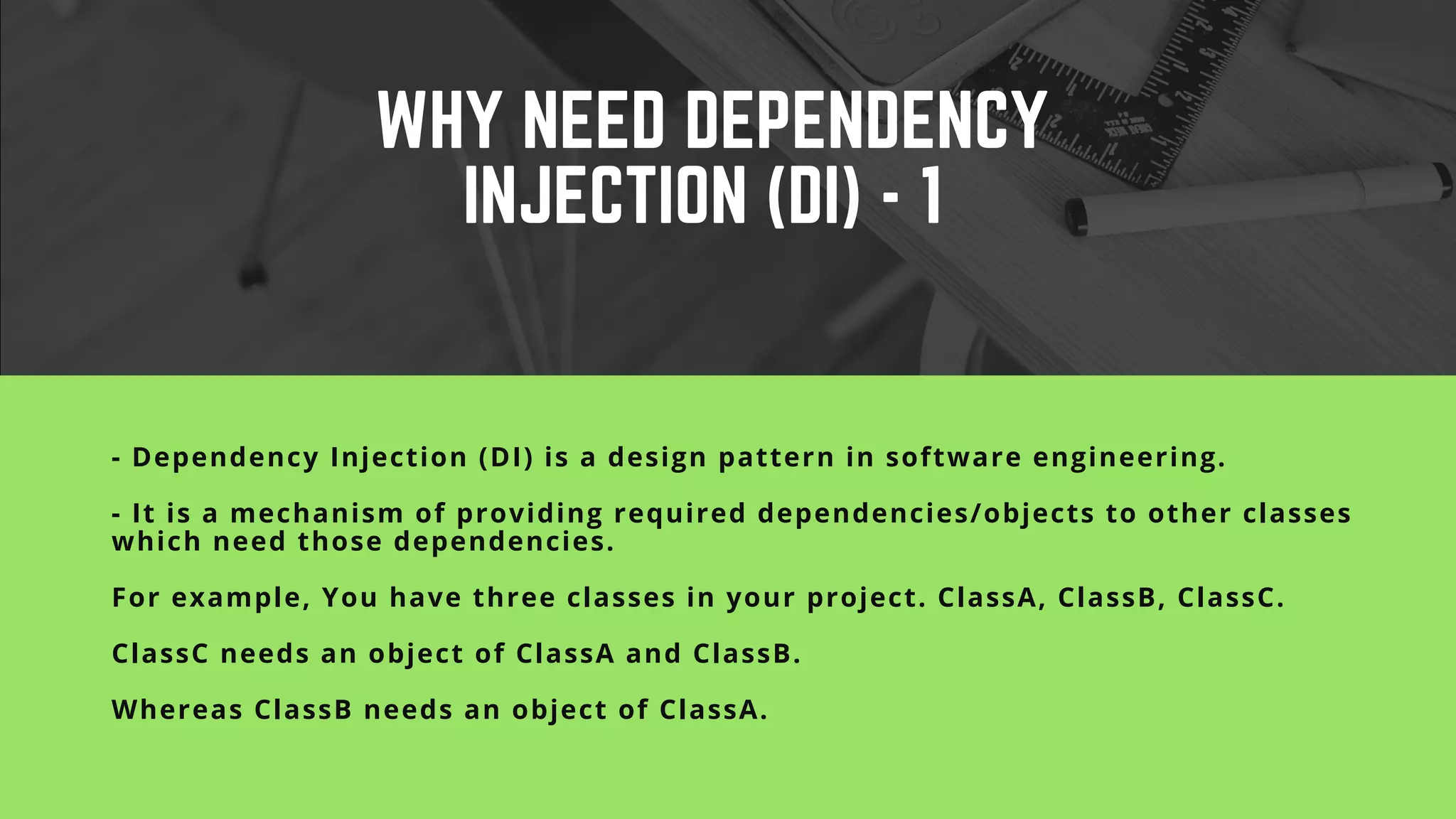 WHY NEED DEPENDENCY INJECTION (DI) - 1

- Dependency Injection (DI) is a design pattern in software engineering.

- It is a mechanism of providing required dependencies/objects to other classes which need those dependencies.

For example, You have three classes in your project. ClassA, ClassB, ClassC.

ClassC needs an object of ClassA and ClassB.

Whereas ClassB needs an object of ClassA.